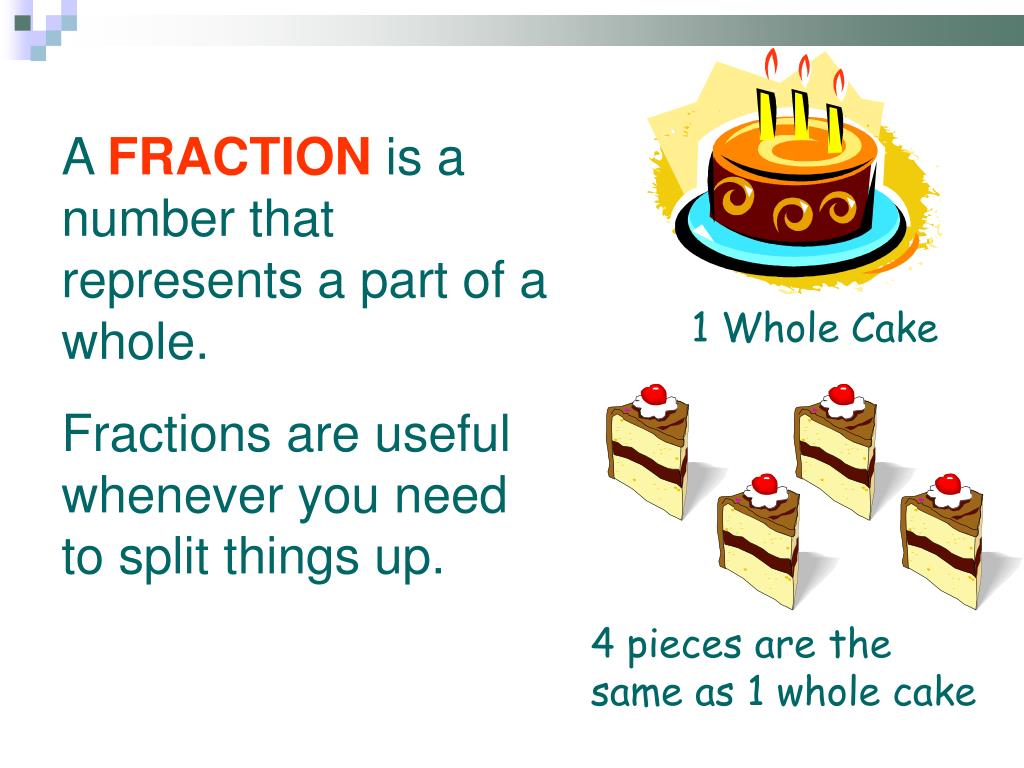 A FRACTION is a number that represents a part of a whole.

Fractions are useful whenever you need to split things up.

1 Whole Cake

4 pieces are the same as 1 whole cake